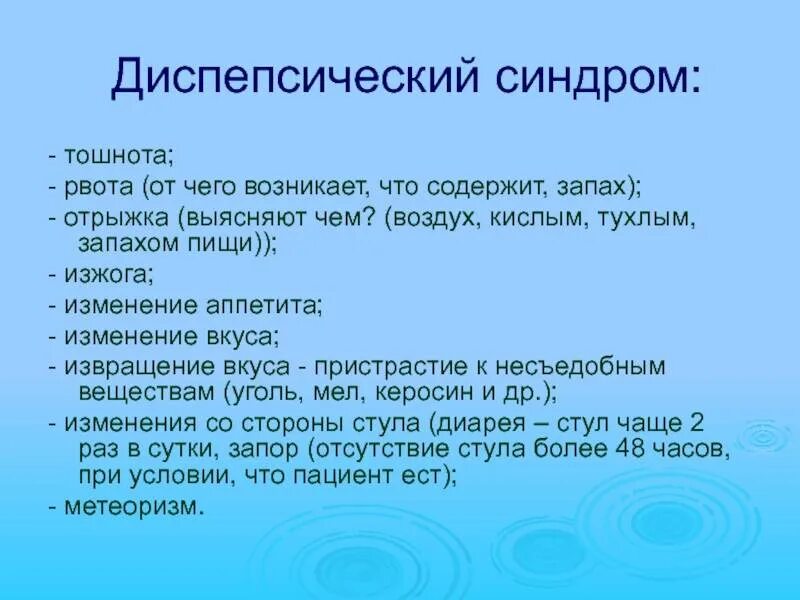 Диспепсический синдром:

- тошнота;
- рвота (от чего возникает, что содержит, запах);
- отрыжка (выясняют чем? (воздух, кислым, тухлым, запахом пищи));
- изжога;
- изменение аппетита;
- изменение вкуса;
- извращение вкуса - пристрастие к несъедобным веществам (уголь, мел, керосин и др.);
- изменения со стороны стула (диарея – стул чаще 2 раз в сутки, запор (отсутствие стула более 48 часов, при условии, что пациент ест);
- метеоризм.